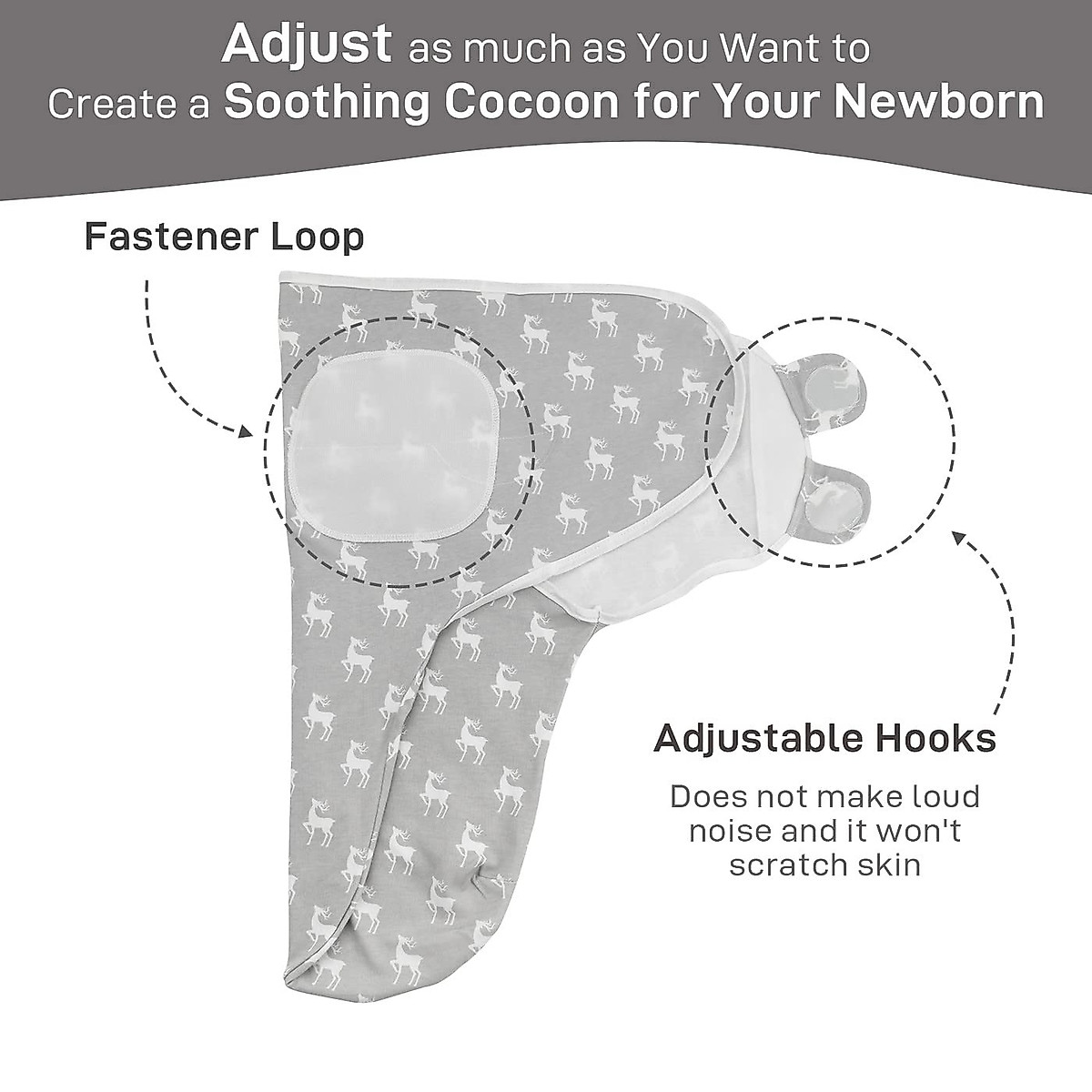 Adjust as much as You Want to Create a Soothing Cocoon for Your Newborn

Fastener Loop

Adjustable Hooks

Does not make loud noise and it won't scratch skin